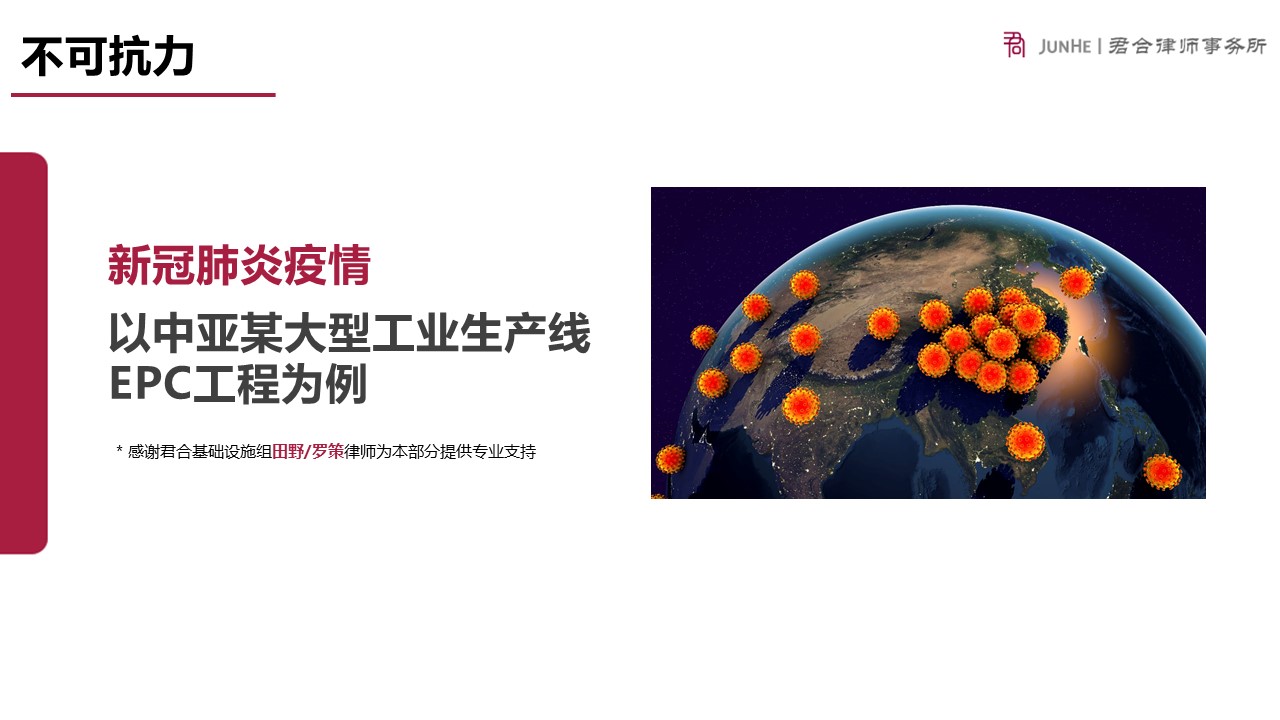 不可抗力

JUNHE | 君合律师事务所

新冠肺炎疫情

以中亚某大型工业生产线EPC工程为例

* 感谢君合基础设施组田野/罗策律师为本部分提供专业支持